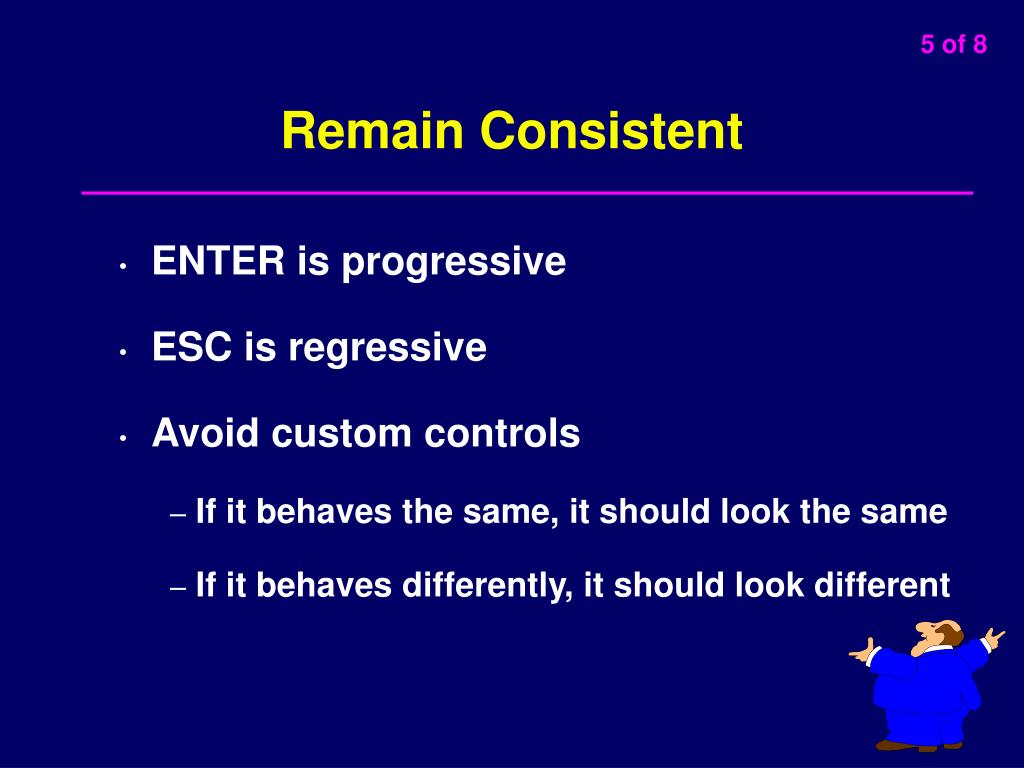 5 of 8

Remain Consistent

• ENTER is progressive

• ESC is regressive

• Avoid custom controls

– If it behaves the same, it should look the same

– If it behaves differently, it should look different